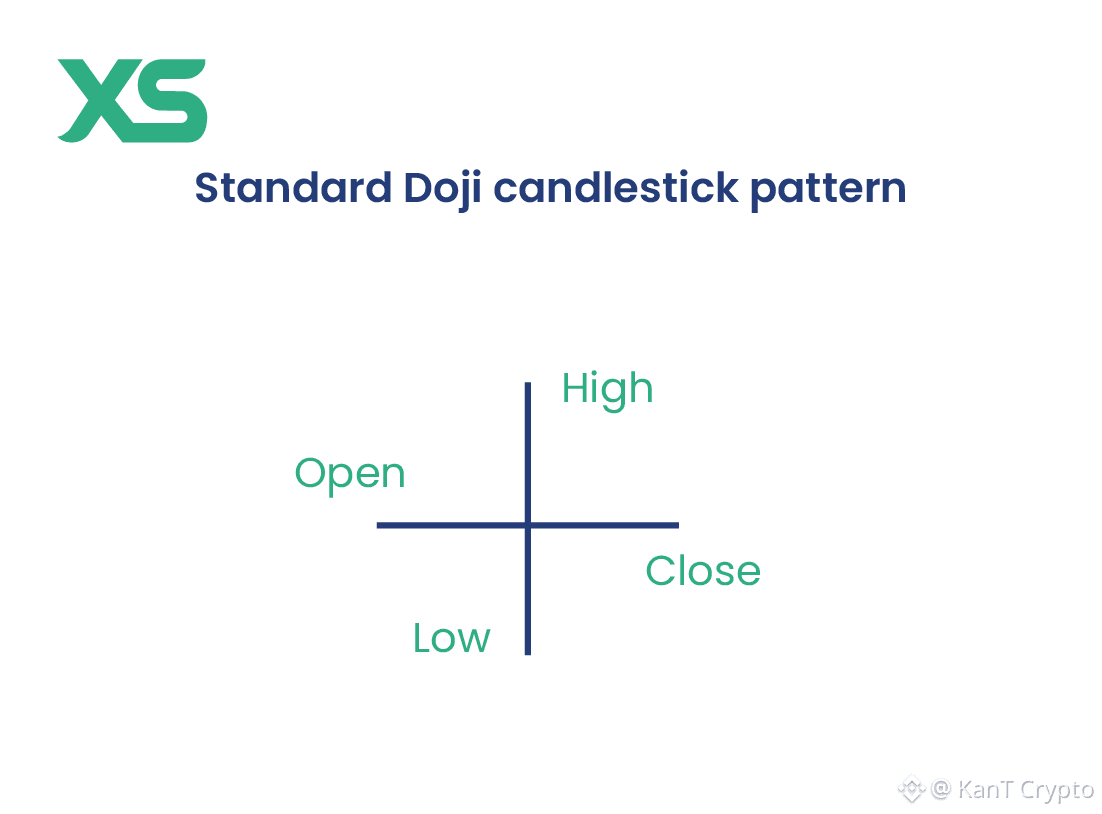 XS

Standard Doji candlestick pattern

High

Open

Close

Low

@ KanT Crypto